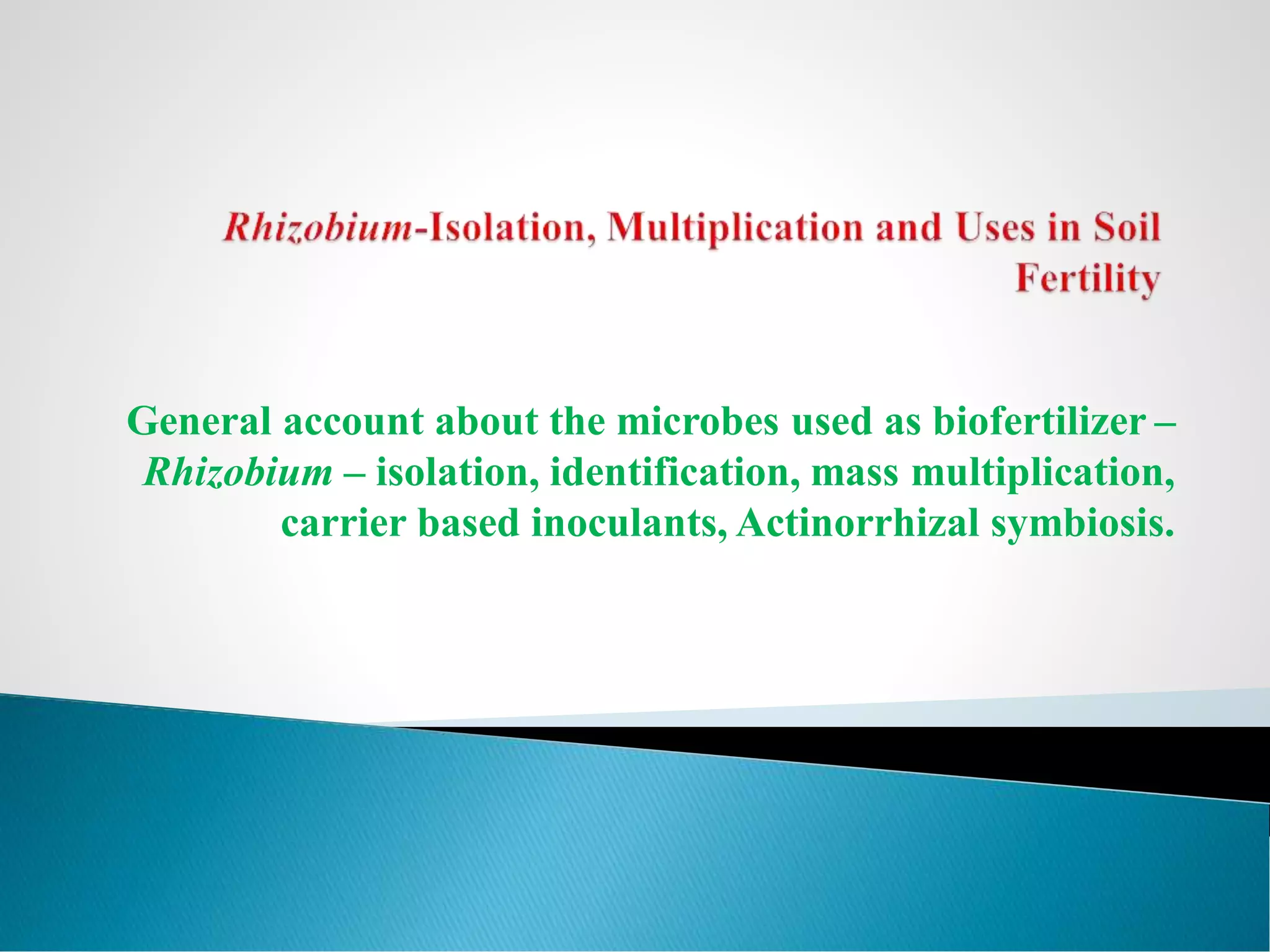 Rhizobium-Isolation, Multiplication and Uses in Soil Fertility

General account about the microbes used as biofertilizer – Rhizobium – isolation, identification, mass multiplication, carrier based inoculants, Actinorrhizal symbiosis.